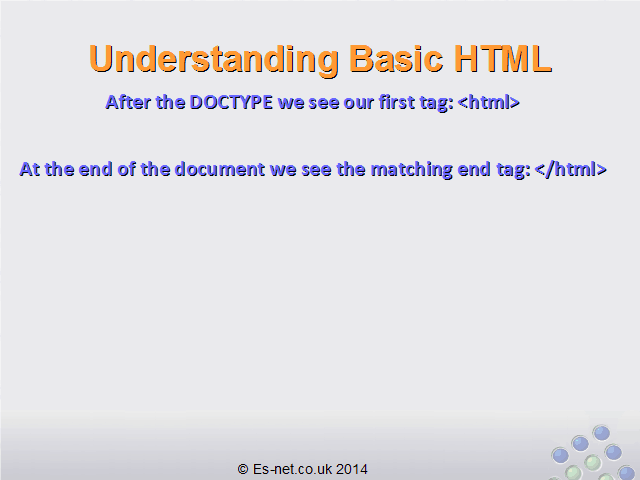 Understanding Basic HTML

After the DOCTYPE we see our first tag: <html>

At the end of the document we see the matching end tag: </html>

© Es-net.co.uk 2014